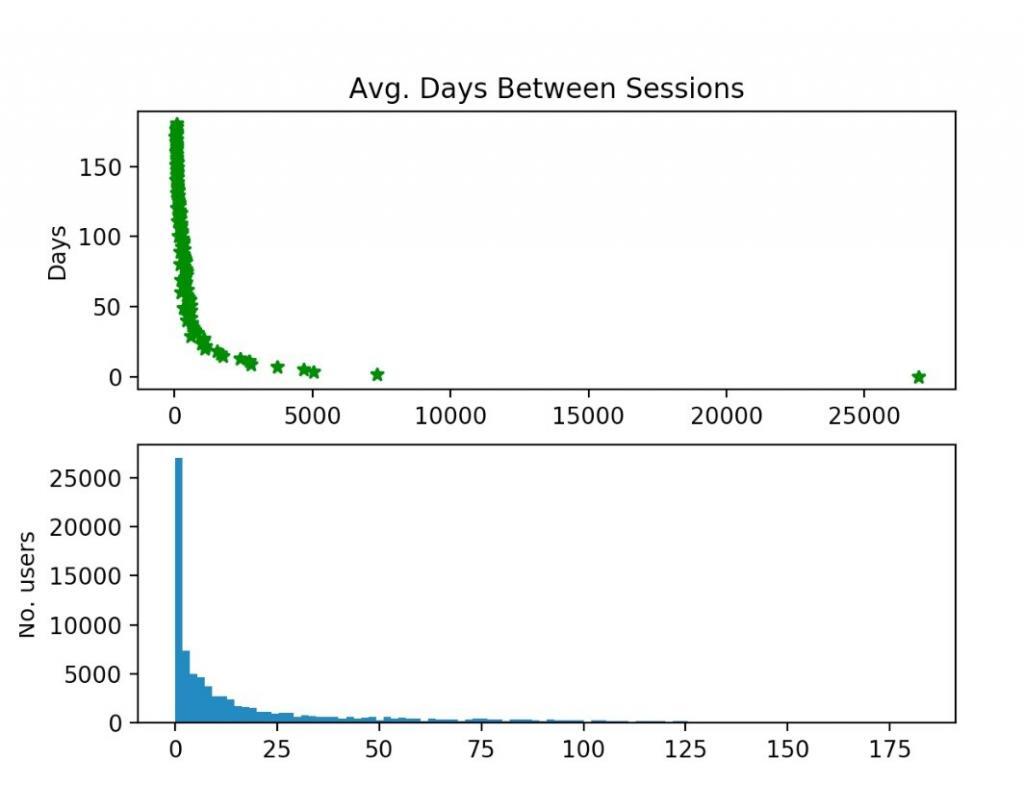 Avg. Days Between Sessions

Days

150
100
50
0

0
5000
10000
15000
20000
25000

No. users

25000
20000
15000
10000
5000
0

0
25
50
75
100
125
150
175